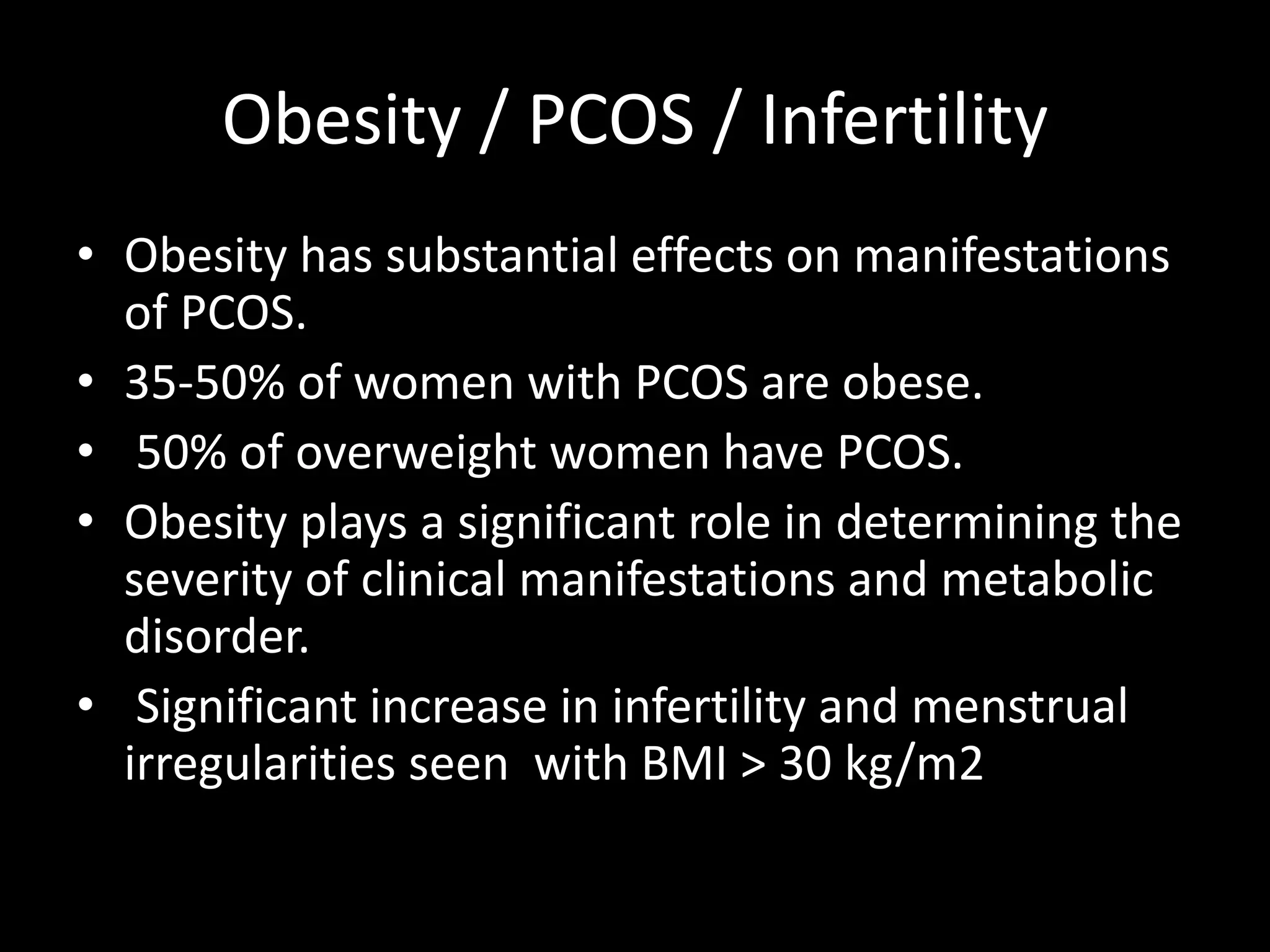 Obesity / PCOS / Infertility

• Obesity has substantial effects on manifestations of PCOS.

• 35-50% of women with PCOS are obese.

• 50% of overweight women have PCOS.

• Obesity plays a significant role in determining the severity of clinical manifestations and metabolic disorder.

• Significant increase in infertility and menstrual irregularities seen with BMI > 30 kg/m2